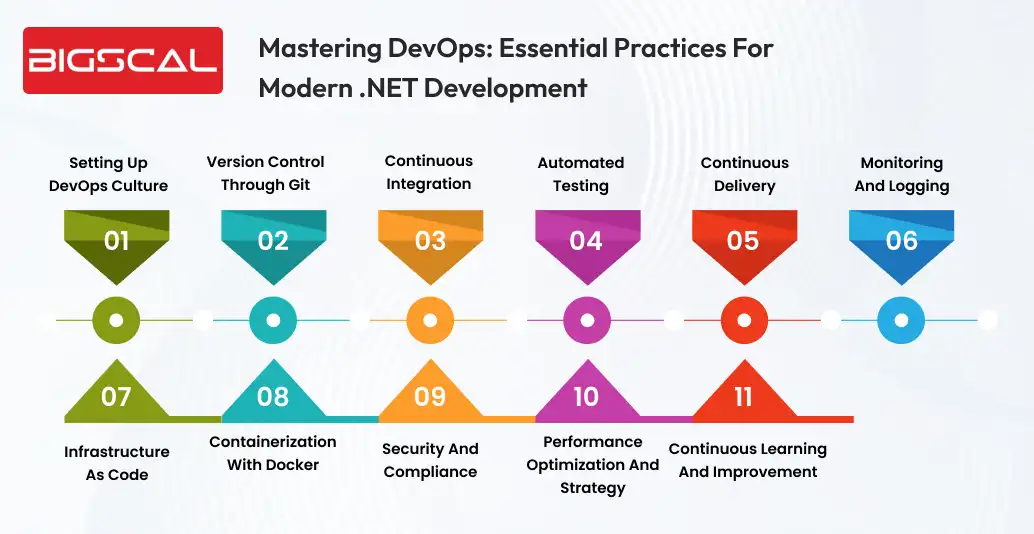 BIGSCAL

Mastering DevOps: Essential Practices For Modern .NET Development

Setting Up DevOps Culture

01

Version Control Through Git

02

Continuous Integration

03

Automated Testing

04

Continuous Delivery

05

Monitoring And Logging

06

07

Infrastructure As Code

08

Containerization With Docker

09

Security And Compliance

10

Performance Optimization And Strategy

11

Continuous Learning And Improvement